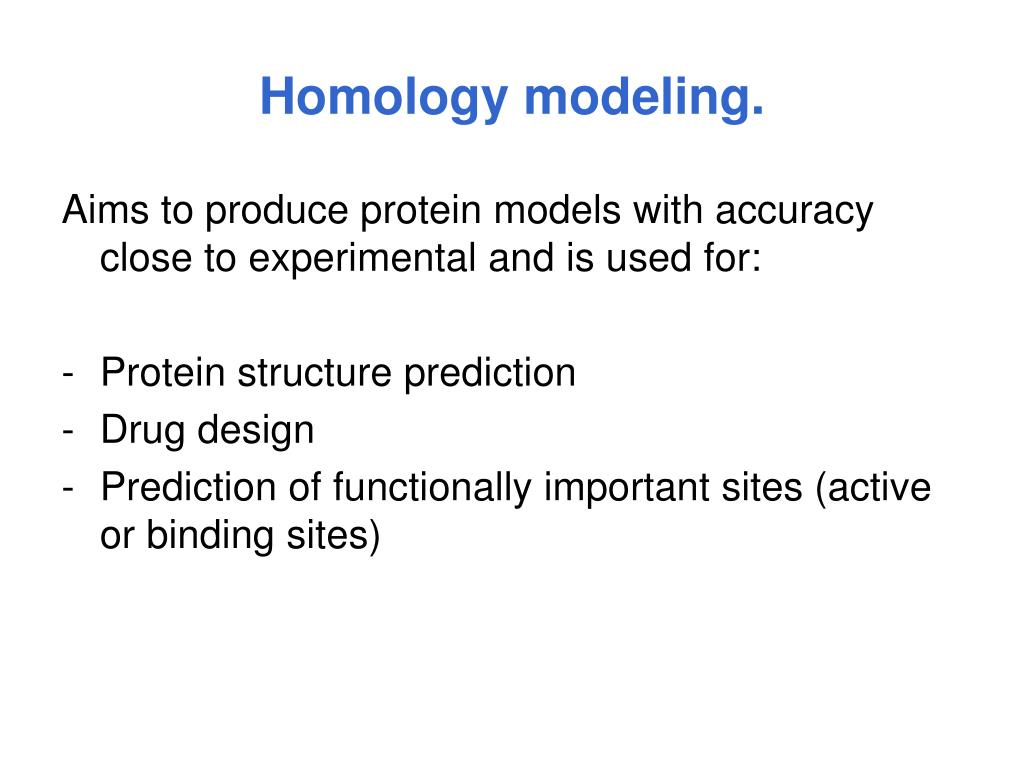 Homology modeling.

Aims to produce protein models with accuracy close to experimental and is used for:

- Protein structure prediction
- Drug design
- Prediction of functionally important sites (active or binding sites)